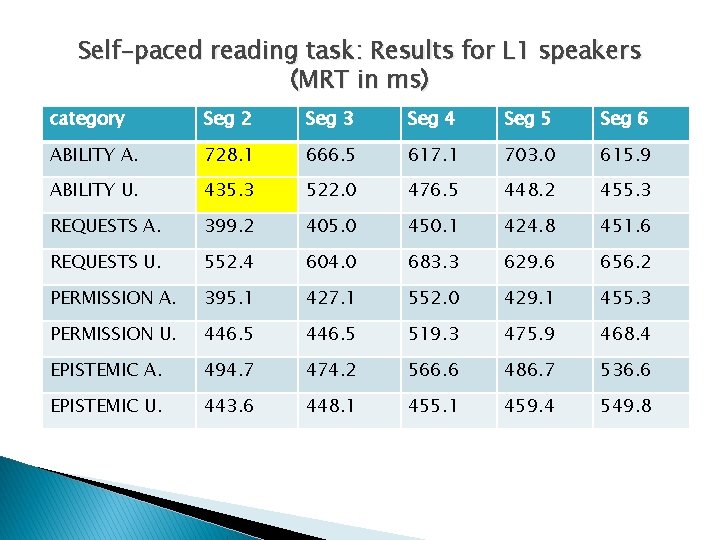 Self-paced reading task: Results for L1 speakers (MRT in ms)

| category | Seg 2 | Seg 3 | Seg 4 | Seg 5 | Seg 6 |
|---|---|---|---|---|---|
| ABILITY A. | 728.1 | 666.5 | 617.1 | 703.0 | 615.9 |
| ABILITY U. | 435.3 | 522.0 | 476.5 | 448.2 | 455.3 |
| REQUESTS A. | 399.2 | 405.0 | 450.1 | 424.8 | 451.6 |
| REQUESTS U. | 552.4 | 604.0 | 683.3 | 629.6 | 656.2 |
| PERMISSION A. | 395.1 | 427.1 | 552.0 | 429.1 | 455.3 |
| PERMISSION U. | 446.5 | 446.5 | 519.3 | 475.9 | 468.4 |
| EPISTEMIC A. | 494.7 | 474.2 | 566.6 | 486.7 | 536.6 |
| EPISTEMIC U. | 443.6 | 448.1 | 455.1 | 459.4 | 549.8 |